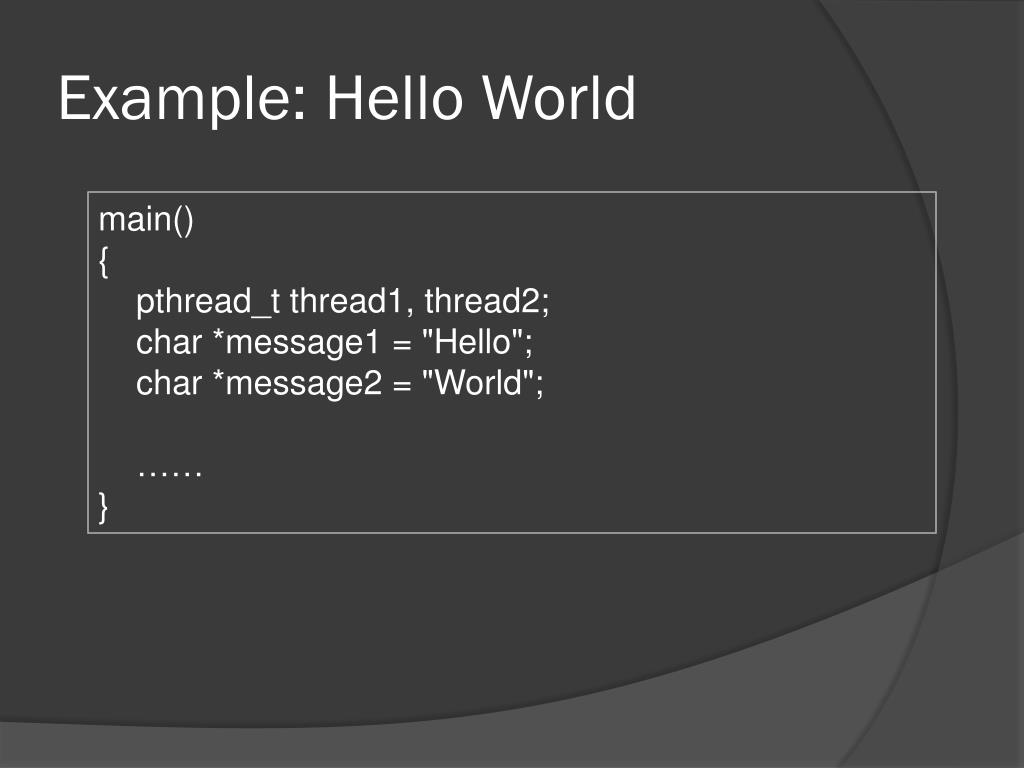 Example: Hello World

main()
{
pthread_t thread1, thread2;
char *message1 = "Hello";
char *message2 = "World";

……
}